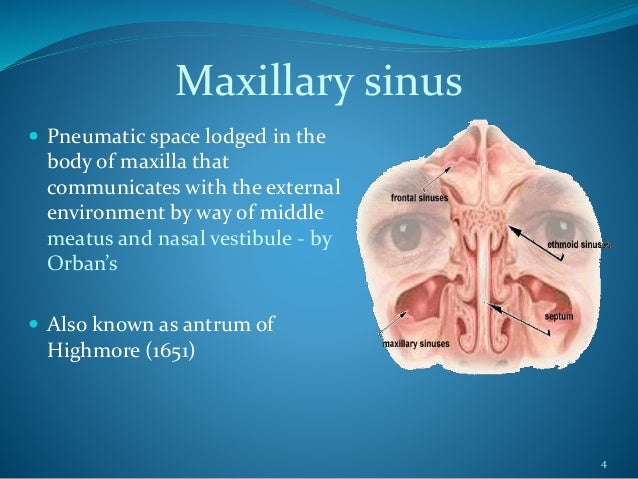 Maxillary sinus

Pneumatic space lodged in the body of maxilla that communicates with the external environment by way of middle meatus and nasal vestibule - by Orban's

Also known as antrum of Highmore (1651)

frontal sinuses

ethmoid sinuses

septum

maxillary sinuses

4